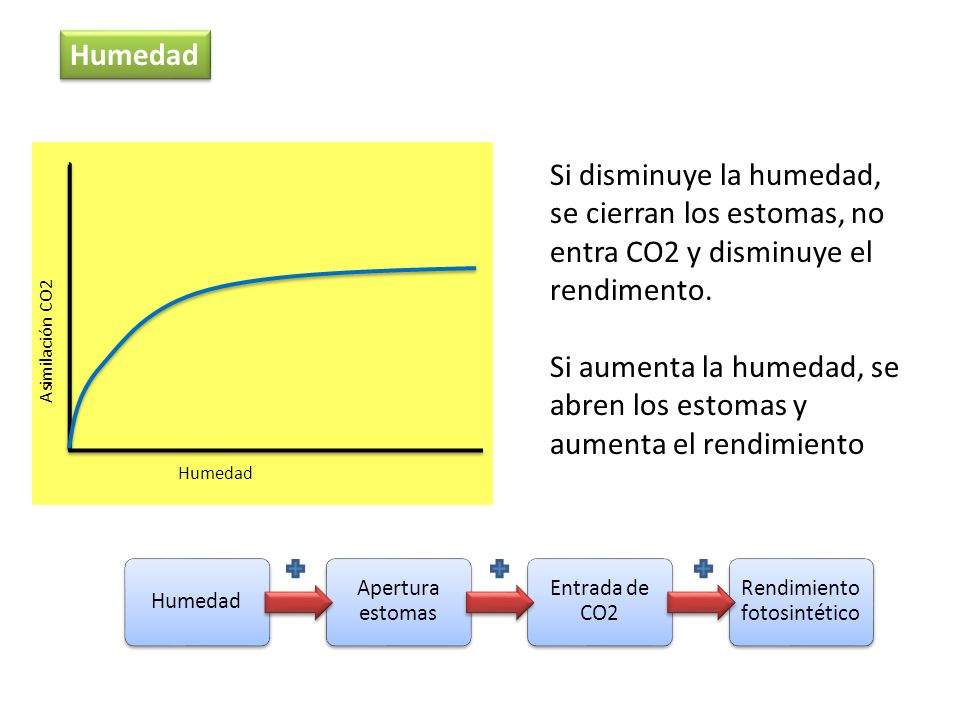 Humedad

Asimilación CO2

Humedad

Si disminuye la humedad, se cierran los estomas, no entra CO2 y disminuye el rendimento.

Si aumenta la humedad, se abren los estomas y aumenta el rendimiento

Humedad

Apertura estomas

Entrada de CO2

Rendimiento fotosintético